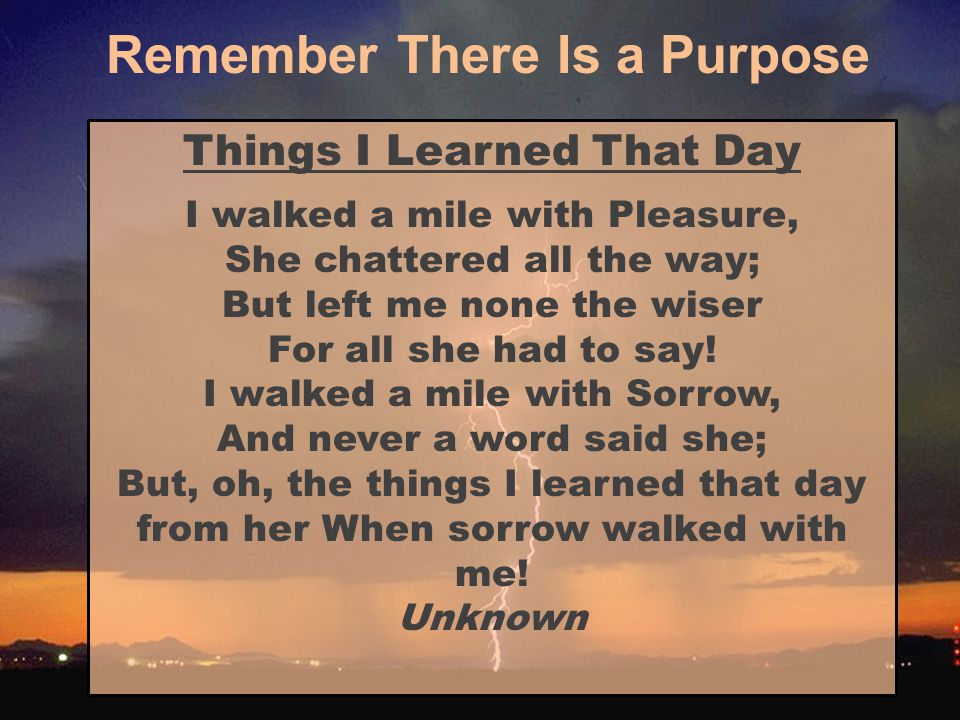 Remember There Is a Purpose

Things I Learned That Day

I walked a mile with Pleasure,
She chattered all the way;
But left me none the wiser
For all she had to say!
I walked a mile with Sorrow,
And never a word said she;
But, oh, the things I learned that day
from her When sorrow walked with me!
Unknown